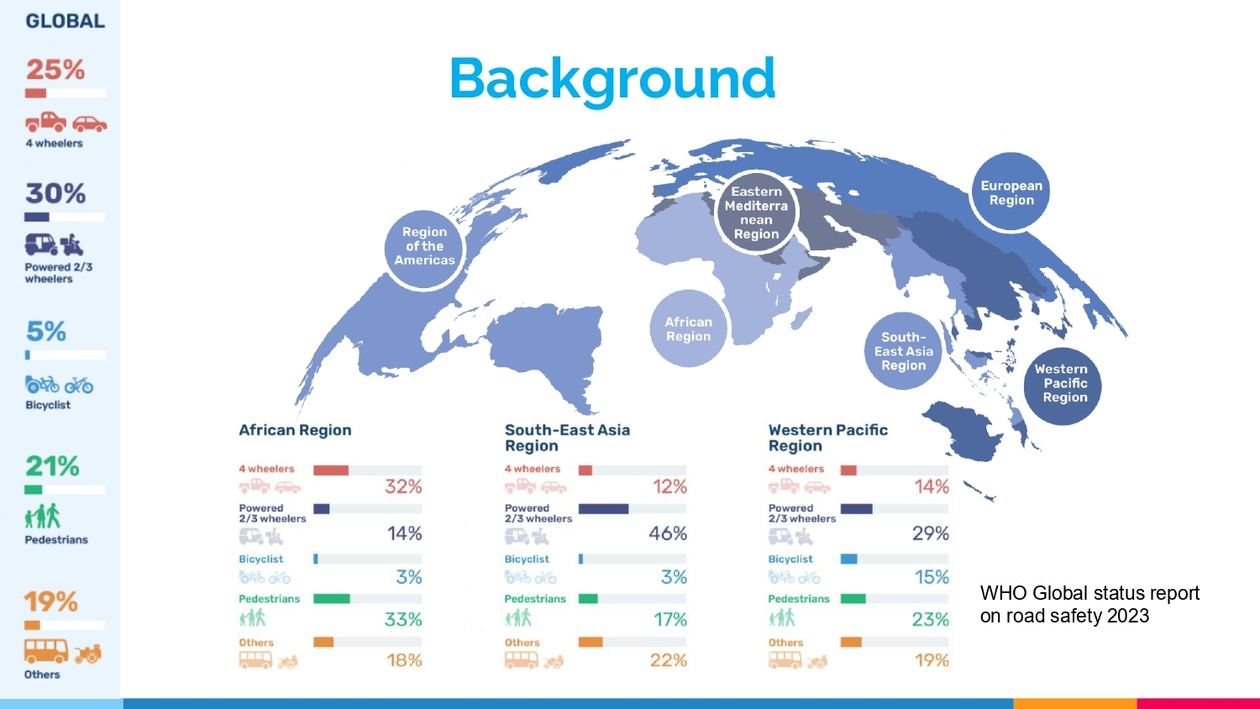 GLOBAL

25%

4 wheelers

30%

Powered 2/3 wheelers

5%

Bicyclist

21%

Pedestrians

19%

Others

Background

Region of the Americas

Eastern Mediterranean Region

European Region

African Region

South-East Asia Region

Western Pacific Region

African Region

4 wheelers 32%

Powered 2/3 wheelers 14%

Bicyclist 3%

Pedestrians 33%

Others 18%

South-East Asia Region

4 wheelers 12%

Powered 2/3 wheelers 46%

Bicyclist 3%

Pedestrians 17%

Others 22%

Western Pacific Region

4 wheelers 14%

Powered 2/3 wheelers 29%

Bicyclist 15%

Pedestrians 23%

Others 19%

WHO Global status report on road safety 2023